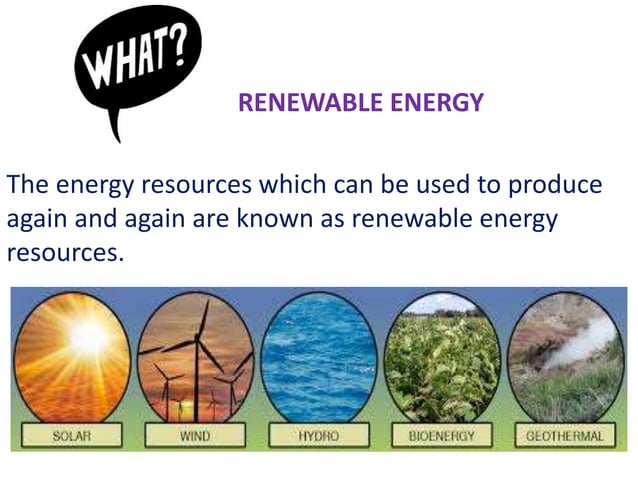 WHAT?

RENEWABLE ENERGY

The energy resources which can be used to produce again and again are known as renewable energy resources.

SOLAR

WIND

HYDRO

BIOENERGY

GEOTHERMAL